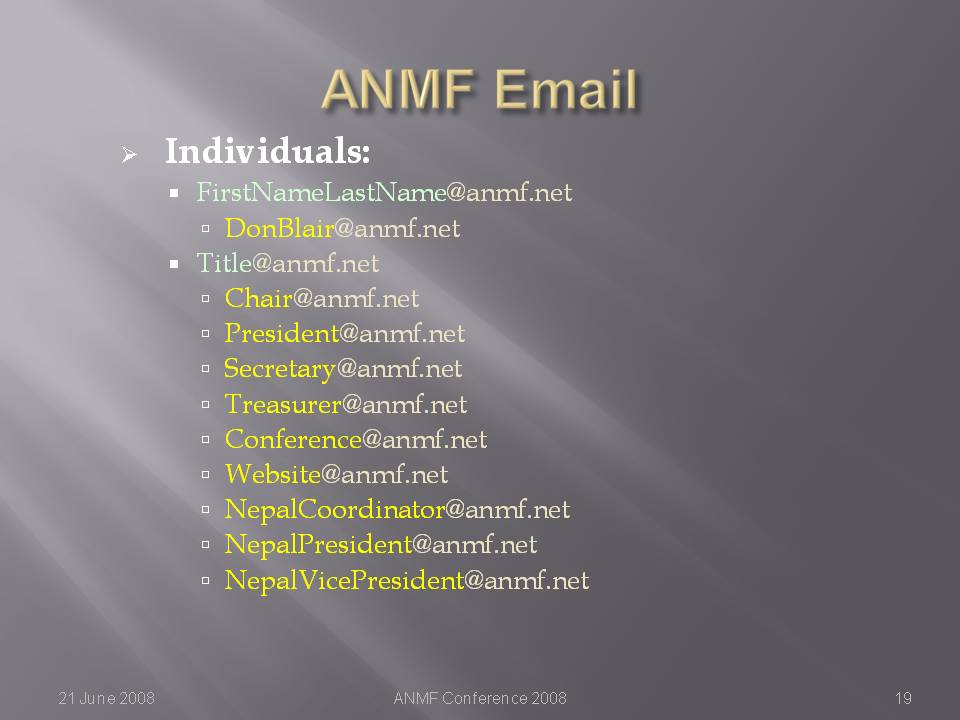 ANMF Email

Individuals:

FirstNameLastName@anmf.net

DonBlair@anmf.net

Title@anmf.net

Chair@anmf.net

President@anmf.net

Secretary@anmf.net

Treasurer@anmf.net

Conference@anmf.net

Website@anmf.net

NepalCoordinator@anmf.net

NepalPresident@anmf.net

NepalVicePresident@anmf.net

21 June 2008

ANMF Conference 2008

19